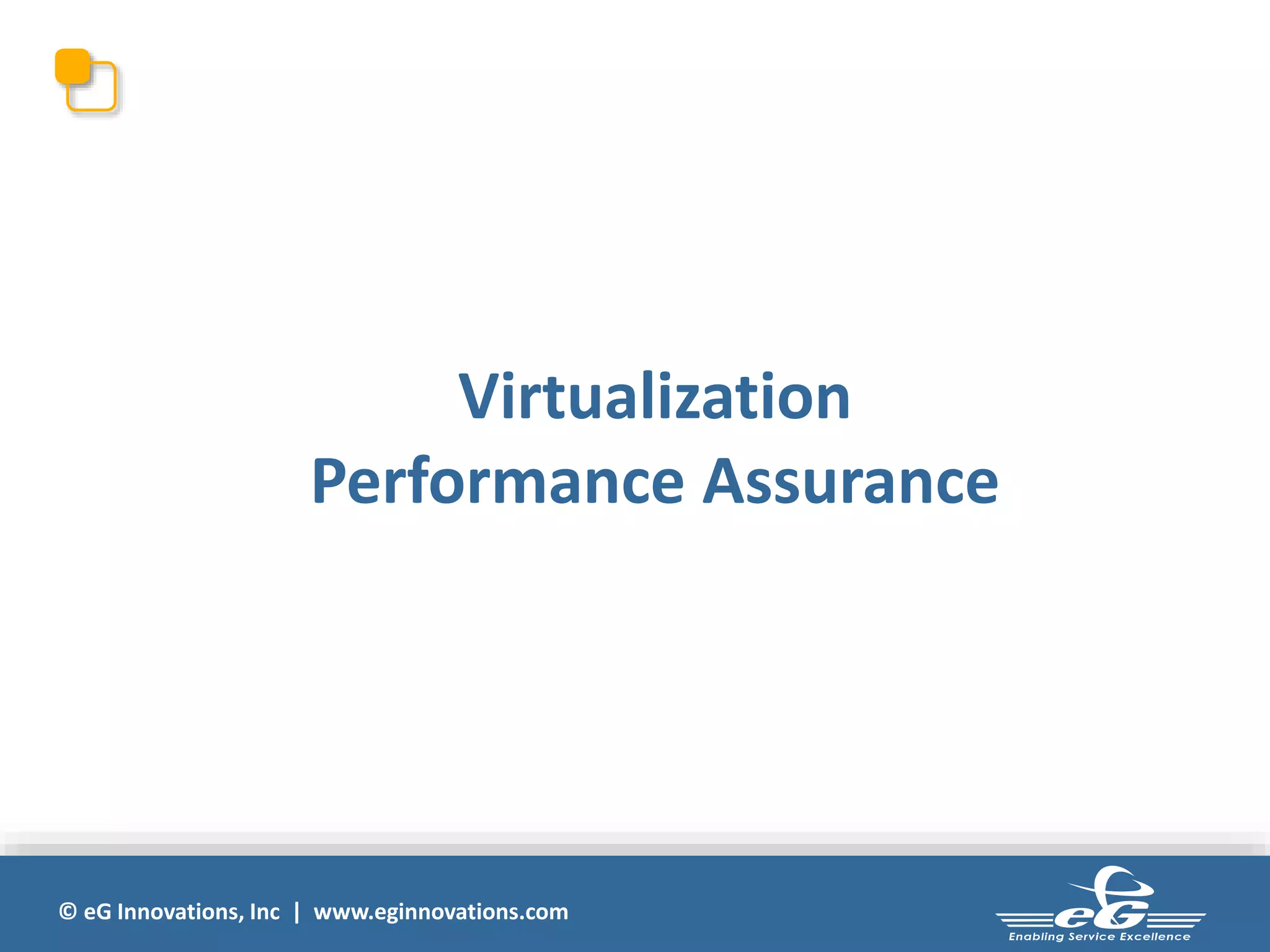 Virtualization
Performance Assurance

© eG Innovations, Inc | www.eginnovations.com

eG
Enabling Service Excellence